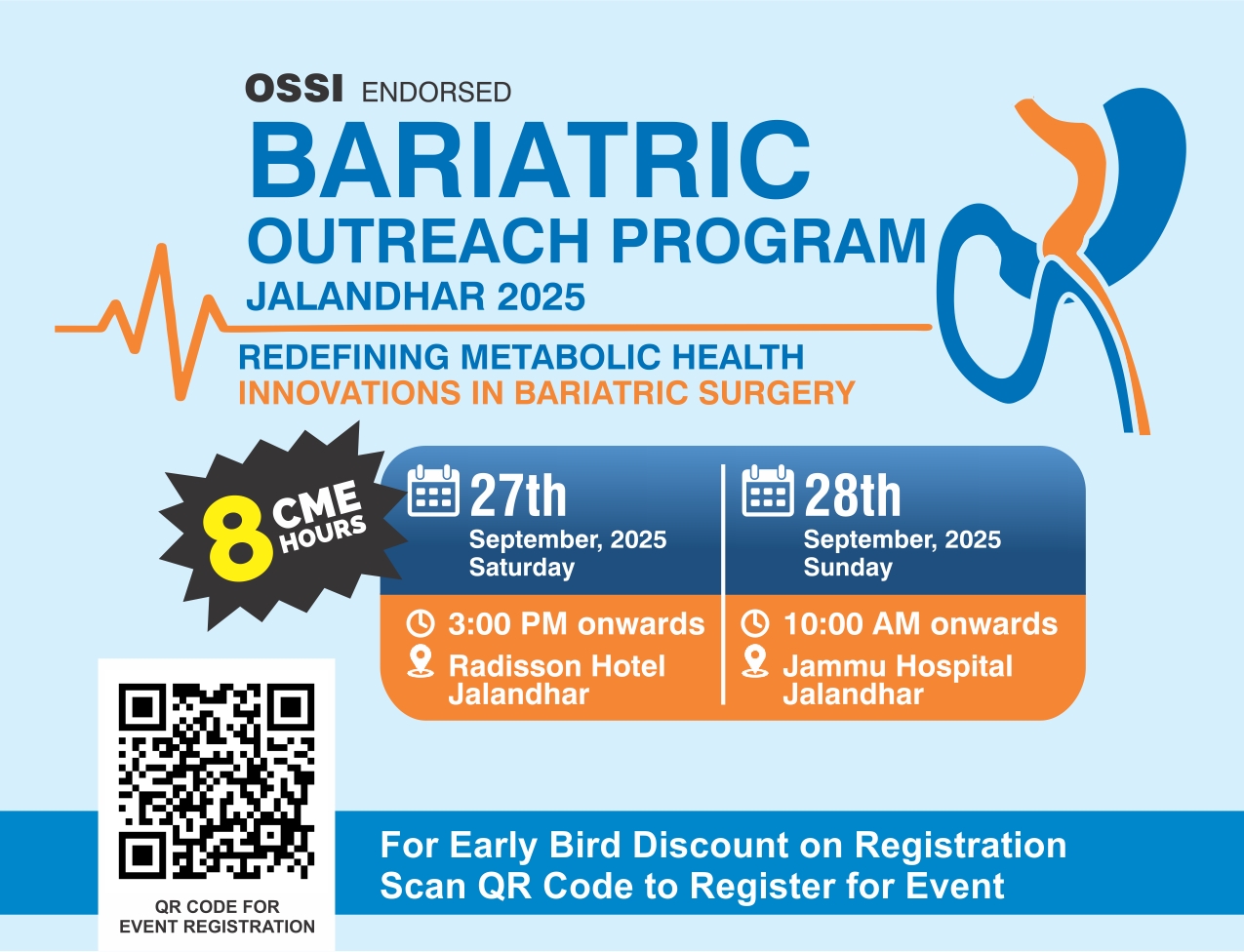 OSSI ENDORSED
BARIATRIC
OUTREACH PROGRAM
JALANDHAR 2025

REDEFINING METABOLIC HEALTH
INNOVATIONS IN BARIATRIC SURGERY

8 CME HOURS

27th
September, 2025
Saturday

3:00 PM onwards
Radisson Hotel Jalandhar

28th
September, 2025
Sunday

10:00 AM onwards
Jammu Hospital Jalandhar

QR CODE FOR EVENT REGISTRATION

For Early Bird Discount on Registration
Scan QR Code to Register for Event